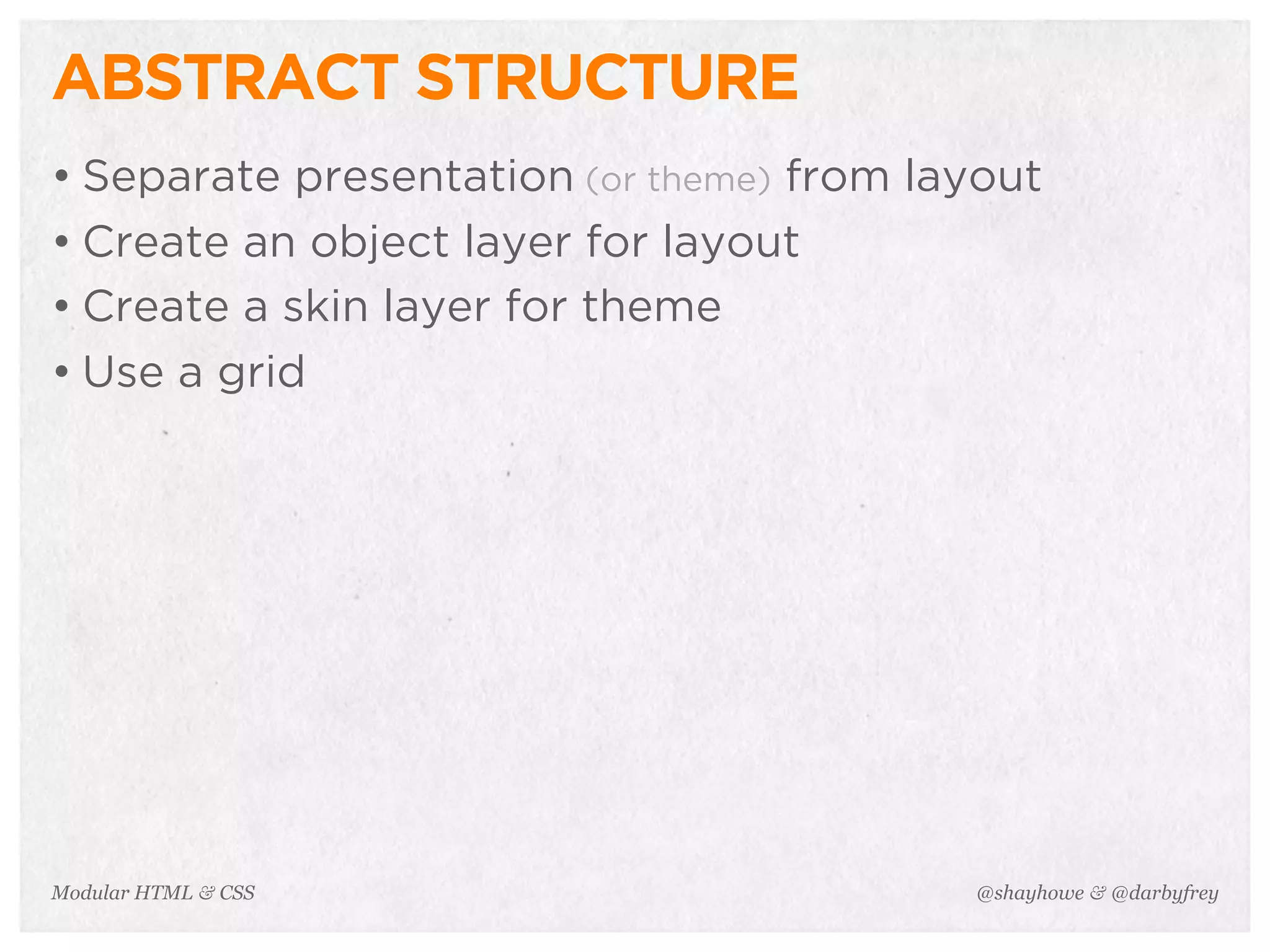 ABSTRACT STRUCTURE

• Separate presentation (or theme) from layout
• Create an object layer for layout
• Create a skin layer for theme
• Use a grid

Modular HTML & CSS

@shayhowe & @darbyfrey